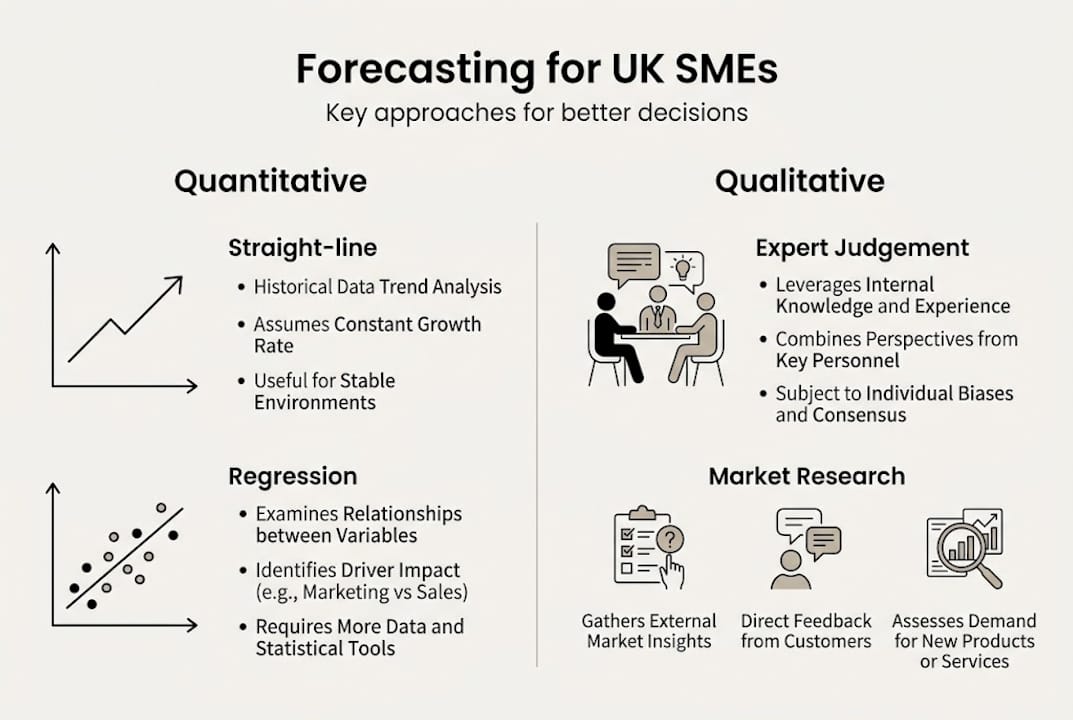 Forecasting for UK SMEs

Key approaches for better decisions

Quantitative

Straight-line

• Historical Data Trend Analysis
• Assumes Constant Growth Rate
• Useful for Stable Environments

Regression

• Examines Relationships between Variables
• Identifies Driver Impact (e.g., Marketing vs Sales)
• Requires More Data and Statistical Tools

Qualitative

Expert Judgement

• Leverages Internal Knowledge and Experience
• Combines Perspectives from Key Personnel
• Subject to Individual Biases and Consensus

Market Research

Gathers External Market Insights

Direct Feedback from Customers

Assesses Demand for New Products or Services